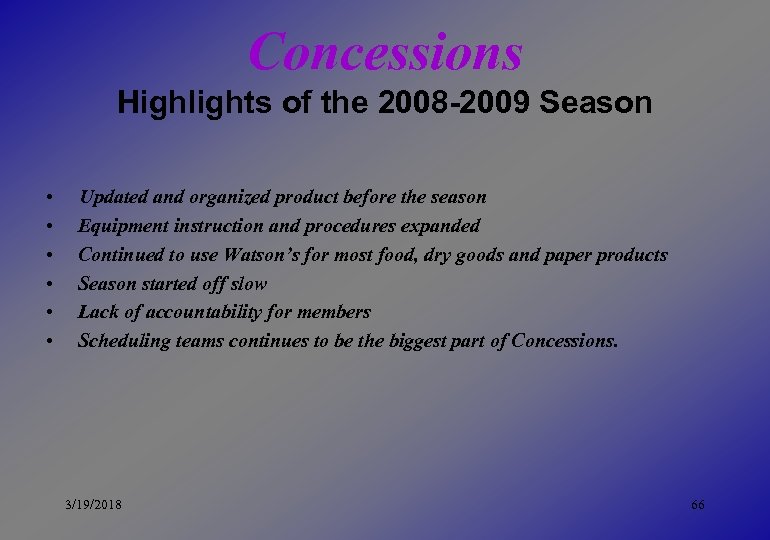 Concessions
Highlights of the 2008-2009 Season

• Updated and organized product before the season
• Equipment instruction and procedures expanded
• Continued to use Watson's for most food, dry goods and paper products
• Season started off slow
• Lack of accountability for members
• Scheduling teams continues to be the biggest part of Concessions.

3/19/2018

66